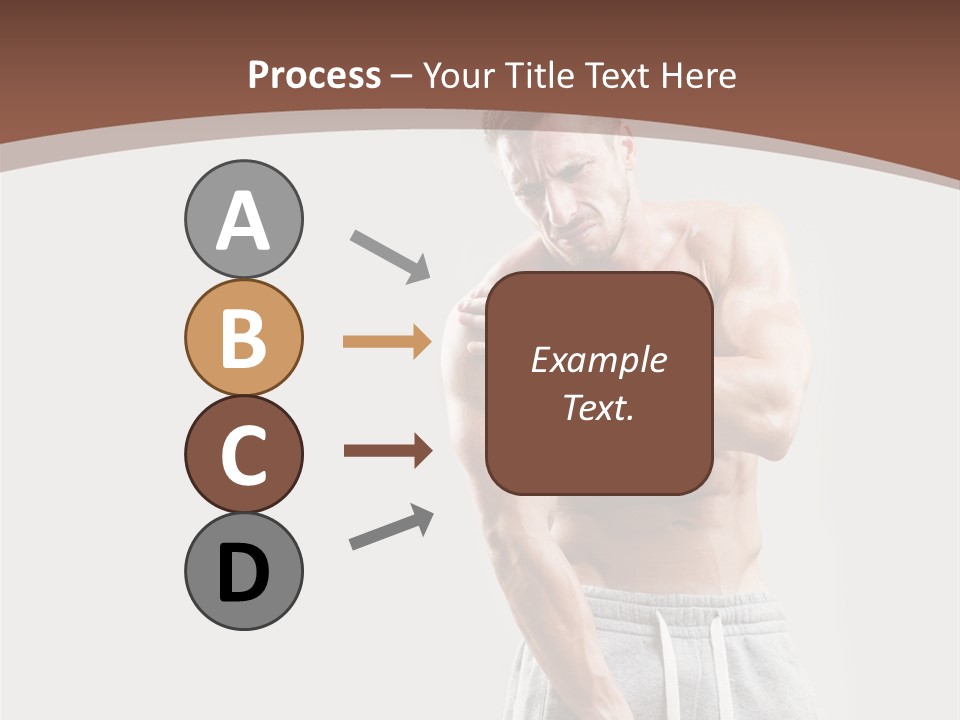 Process – Your Title Text Here

A

B

C

D

Example Text.